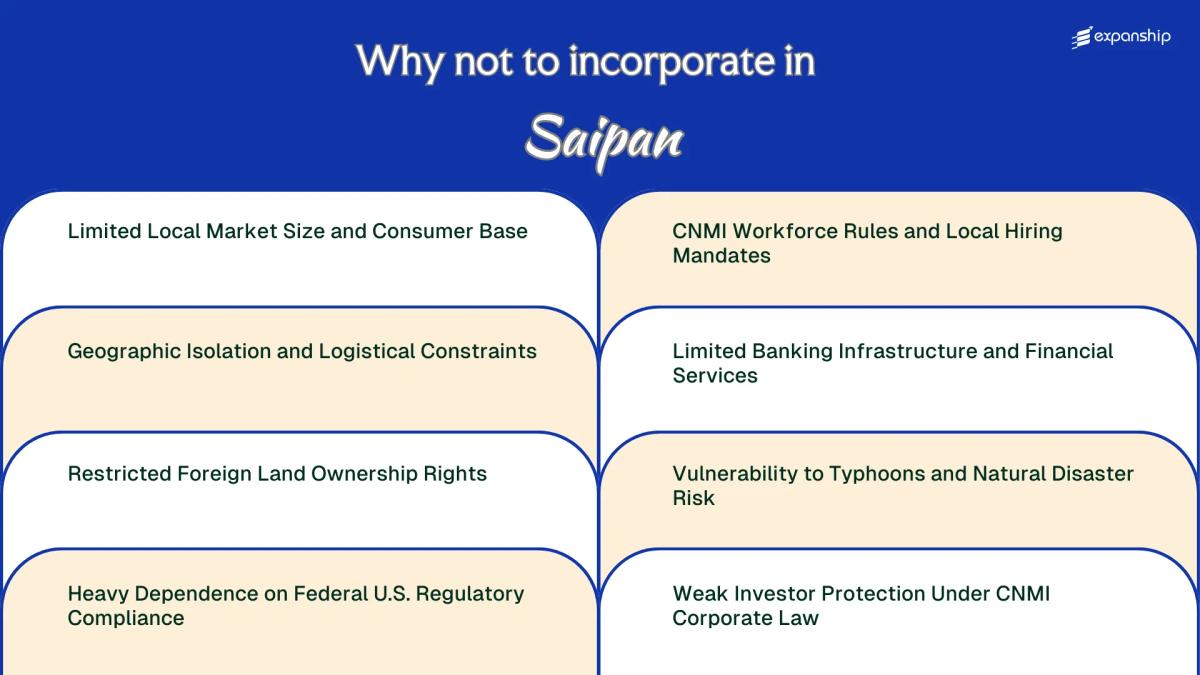 expanship

Why not to incorporate in

Saipan

Limited Local Market Size and Consumer Base

Geographic Isolation and Logistical Constraints

Restricted Foreign Land Ownership Rights

Heavy Dependence on Federal U.S. Regulatory Compliance

CNMI Workforce Rules and Local Hiring Mandates

Limited Banking Infrastructure and Financial Services

Vulnerability to Typhoons and Natural Disaster Risk

Weak Investor Protection Under CNMI Corporate Law